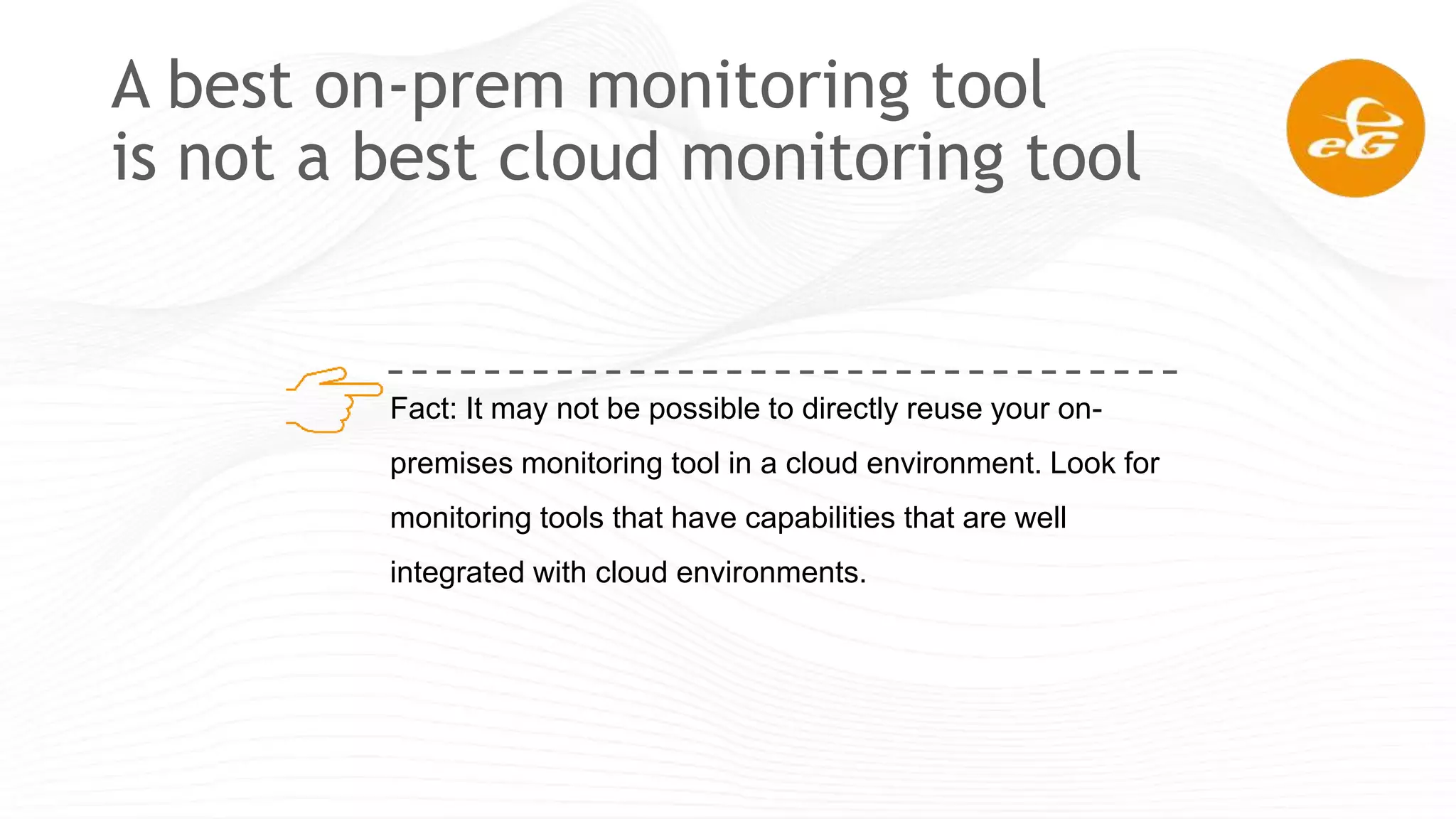 A best on-prem monitoring tool is not a best cloud monitoring tool

eG

Fact: It may not be possible to directly reuse your on-premises monitoring tool in a cloud environment. Look for monitoring tools that have capabilities that are well integrated with cloud environments.